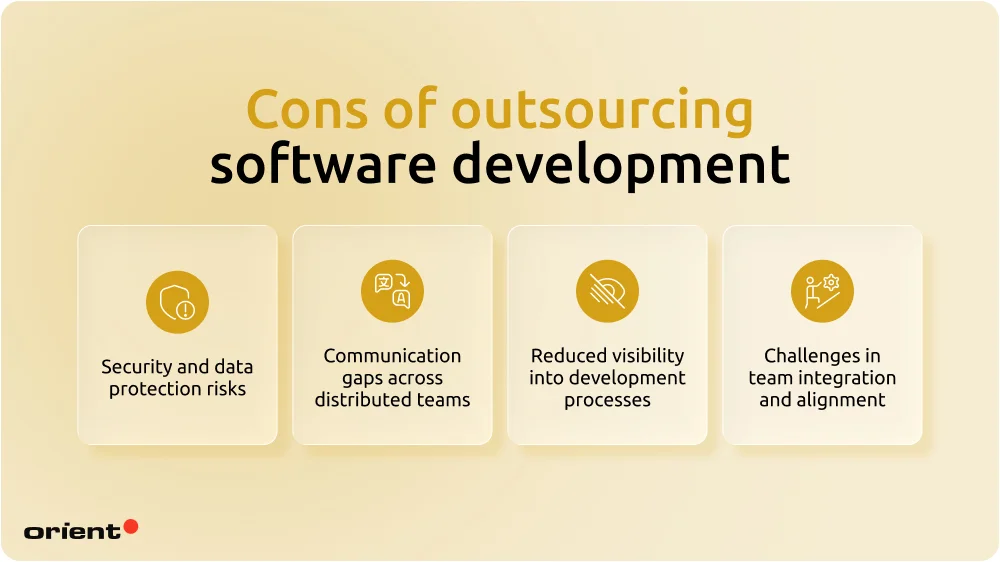 Cons of outsourcing software development

Security and data protection risks

Communication gaps across distributed teams

Reduced visibility into development processes

Challenges in team integration and alignment

orient